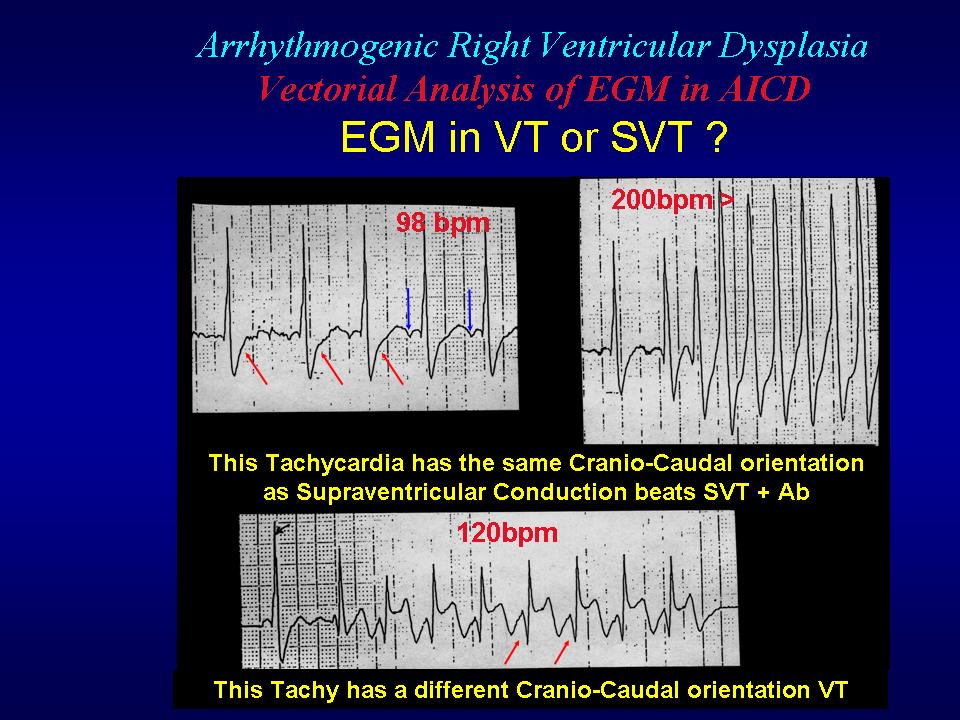 Arrhythmogenic Right Ventricular Dysplasia
Vectorial Analysis of EGM in AICD
EGM in VT or SVT ?

98 bpm

200bpm >

This Tachycardia has the same Cranio-Caudal orientation as Supraventricular Conduction beats SVT + Ab

120bpm

This Tachy has a different Cranio-Caudal orientation VT